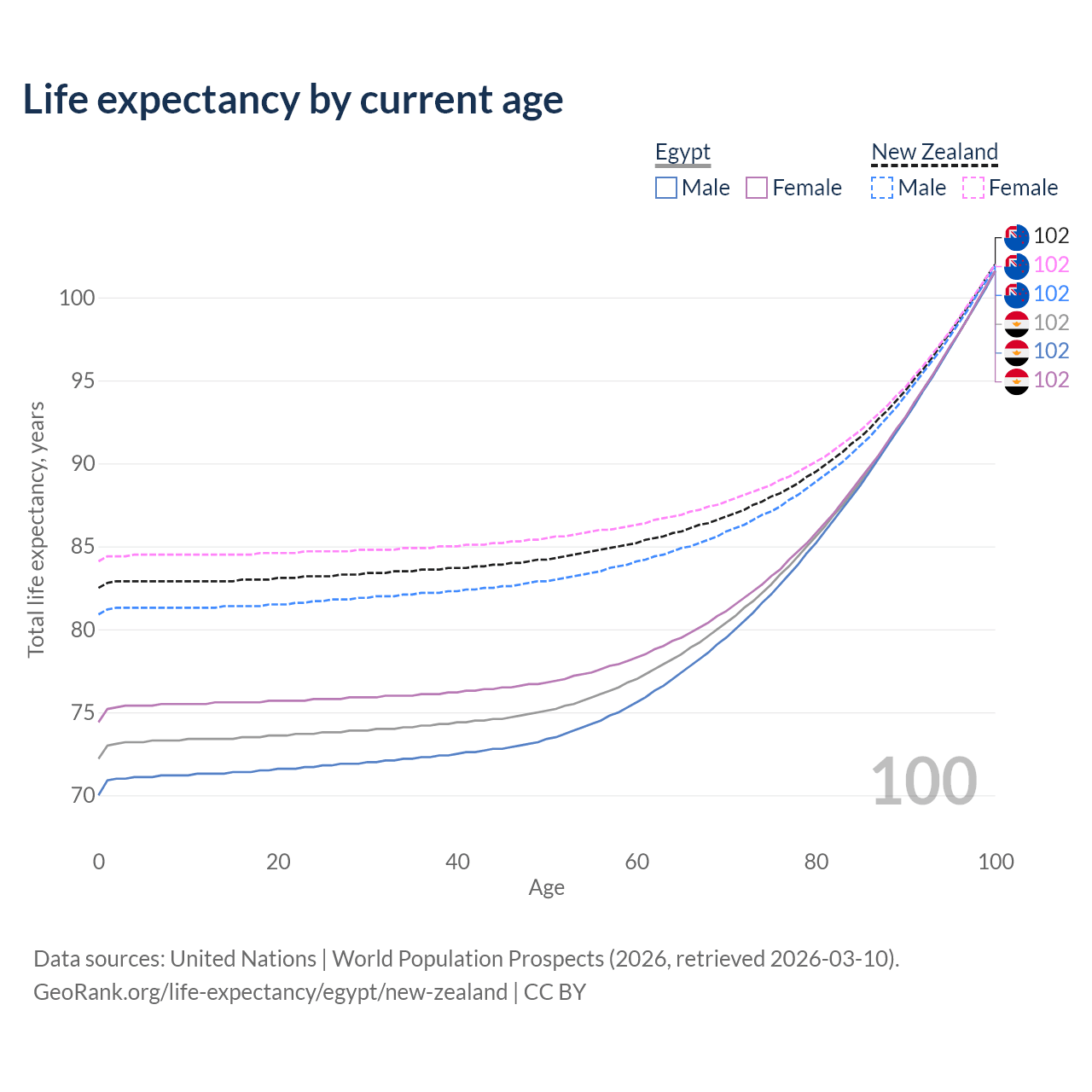 Life expectancy by current age

Egypt
Male
Female

New Zealand
Male
Female

102
102
102
102
102
102

100
95
90
85
80
75
70

Total life expectancy, years

100

0
20
40
60
80
100

Age

Data sources: United Nations | World Population Prospects (2026, retrieved 2026-03-10).
GeoRank.org/life-expectancy/egypt/new-zealand | CC BY